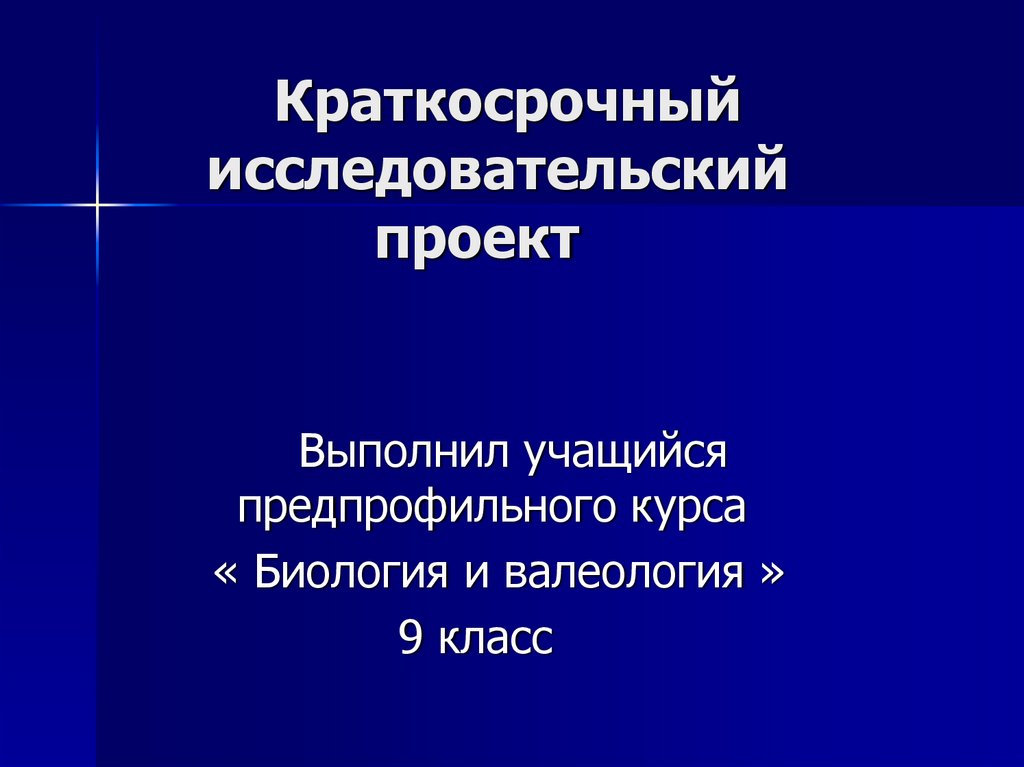 Краткосрочный исследовательский проект

Выполнил учащийся предпрофильного курса
« Биология и валеология »
9 класс